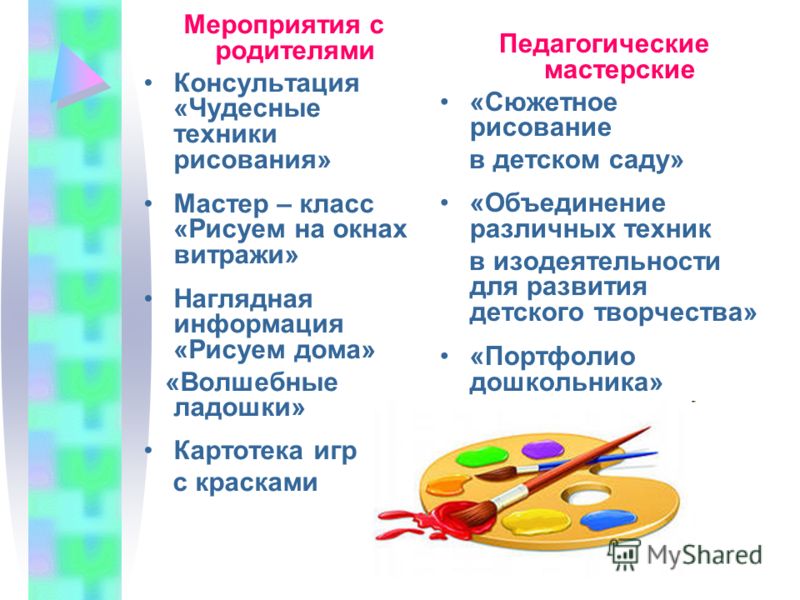 Мероприятия с родителями

• Консультация «Чудесные техники рисования»

• Мастер – класс «Рисуем на окнах витражи»

• Наглядная информация «Рисуем дома»
«Волшебные ладошки»

• Картотека игр с красками

Педагогические мастерские

• «Сюжетное рисование
в детском саду»

• «Объединение различных техник
в изодеятельности для развития детского творчества»

• «Портфолио дошкольника»

MyShared